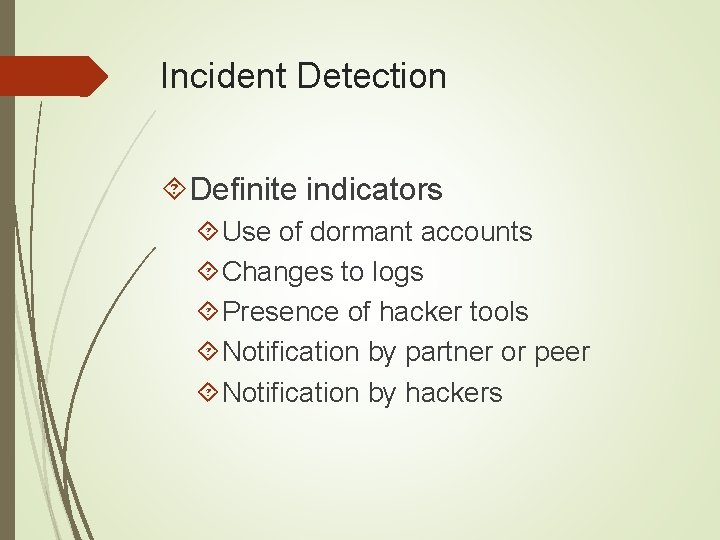 Incident Detection

Definite indicators

Use of dormant accounts

Changes to logs

Presence of hacker tools

Notification by partner or peer

Notification by hackers